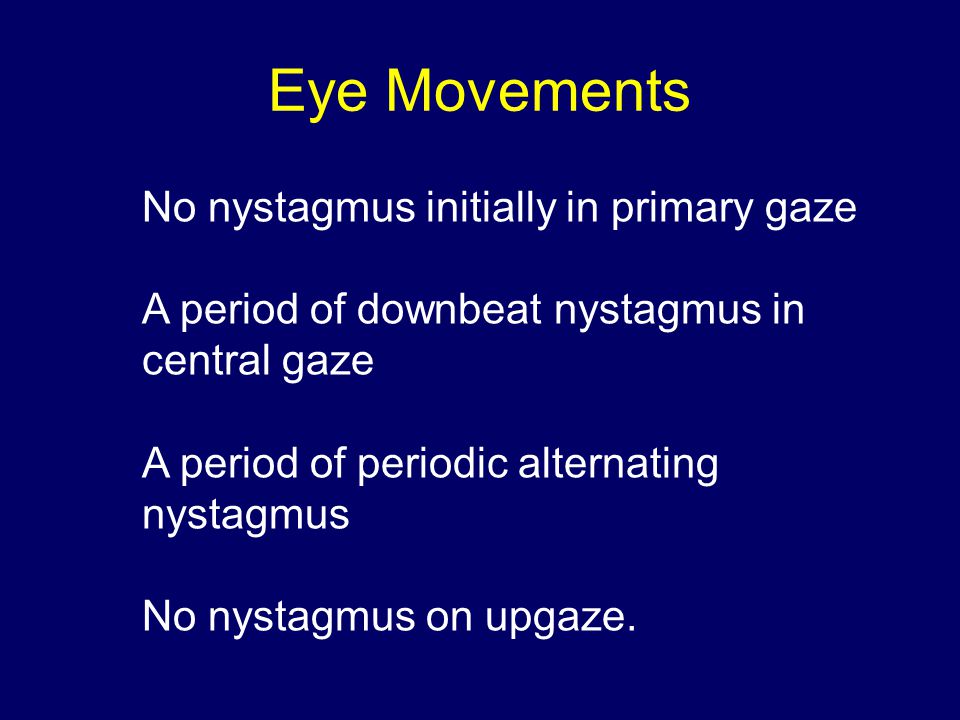 Eye Movements

No nystagmus initially in primary gaze

A period of downbeat nystagmus in central gaze

A period of periodic alternating nystagmus

No nystagmus on upgaze.